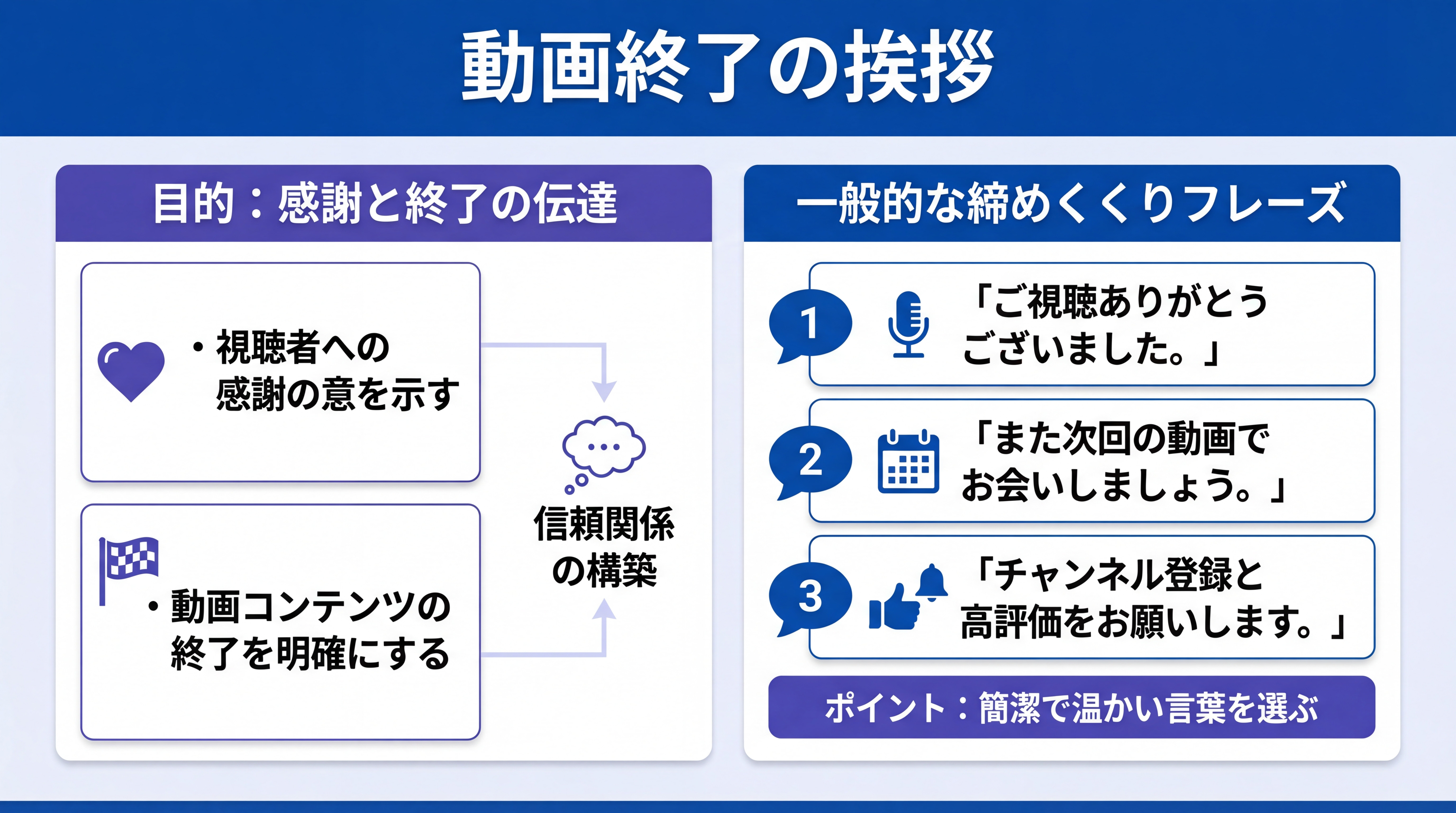 動画終了の挨拶

目的：感謝と終了の伝達

・視聴者への感謝の意を示す

・動画コンテンツの終了を明確にする

信頼関係の構築

一般的な締めくくりフレーズ

1 「ご視聴ありがとうございました。」

2 「また次回の動画でお会いしましょう。」

3 「チャンネル登録と高評価をお願いします。」

ポイント：簡潔で温かい言葉を選ぶ